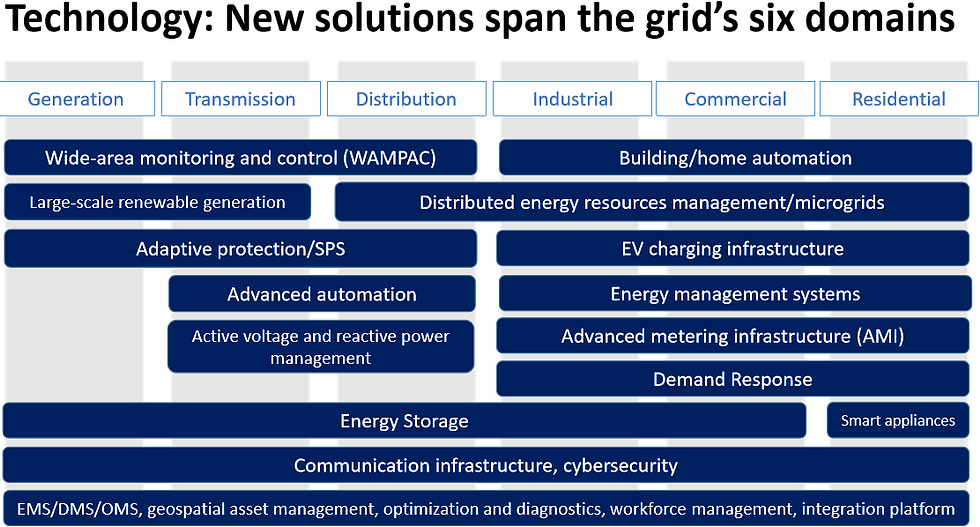 Technology: New solutions span the grid's six domains

Generation

Transmission

Distribution

Industrial

Commercial

Residential

Wide-area monitoring and control (WAMPAC)

Building/home automation

Large-scale renewable generation

Distributed energy resources management/microgrids

Adaptive protection/SPS

EV charging infrastructure

Advanced automation

Energy management systems

Active voltage and reactive power management

Advanced metering infrastructure (AMI)

Demand Response

Energy Storage

Smart appliances

Communication infrastructure, cybersecurity

EMS/DMS/OMS, geospatial asset management, optimization and diagnostics, workforce management, integration platform